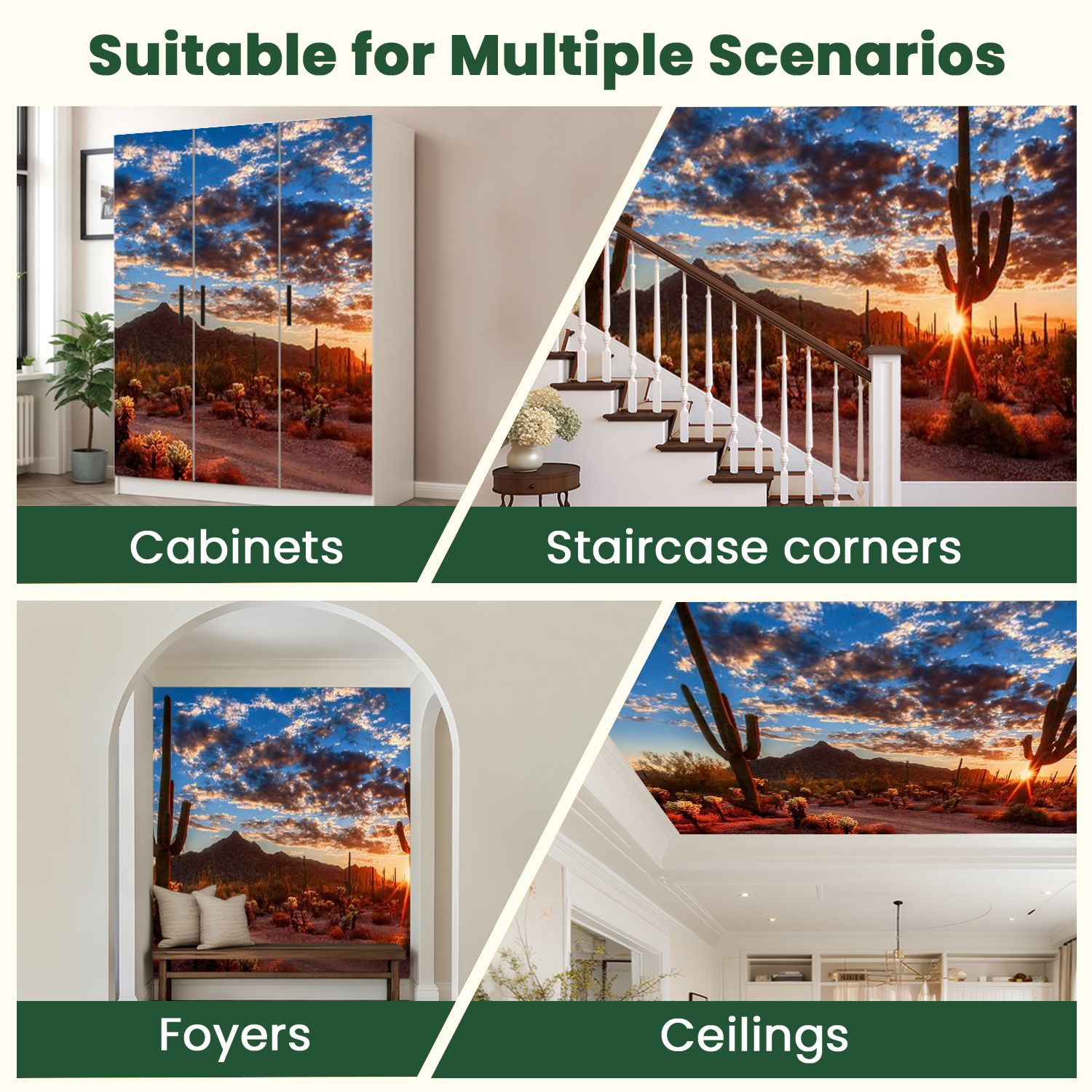 Suitable for Multiple Scenarios

Cabinets

Staircase corners

Foyers

Ceilings